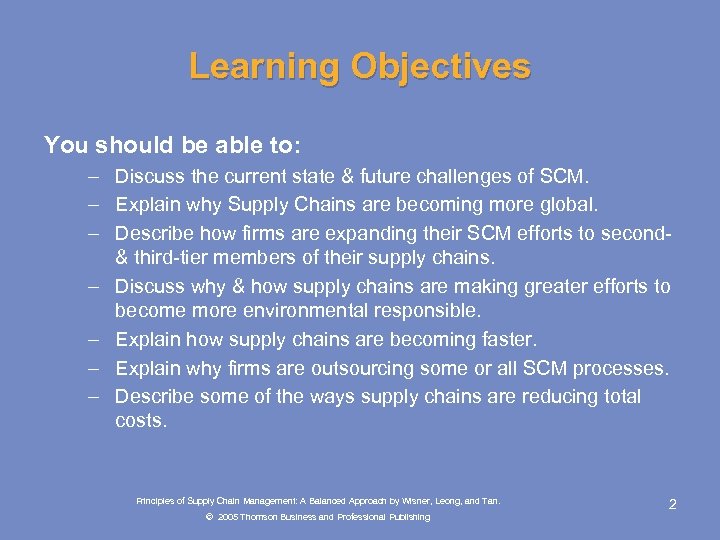 Learning Objectives

You should be able to:

– Discuss the current state & future challenges of SCM.
– Explain why Supply Chains are becoming more global.
– Describe how firms are expanding their SCM efforts to second- & third-tier members of their supply chains.
– Discuss why & how supply chains are making greater efforts to become more environmental responsible.
– Explain how supply chains are becoming faster.
– Explain why firms are outsourcing some or all SCM processes.
– Describe some of the ways supply chains are reducing total costs.

Principles of Supply Chain Management: A Balanced Approach by Wisner, Leong, and Tan.

© 2005 Thomson Business and Professional Publishing

2